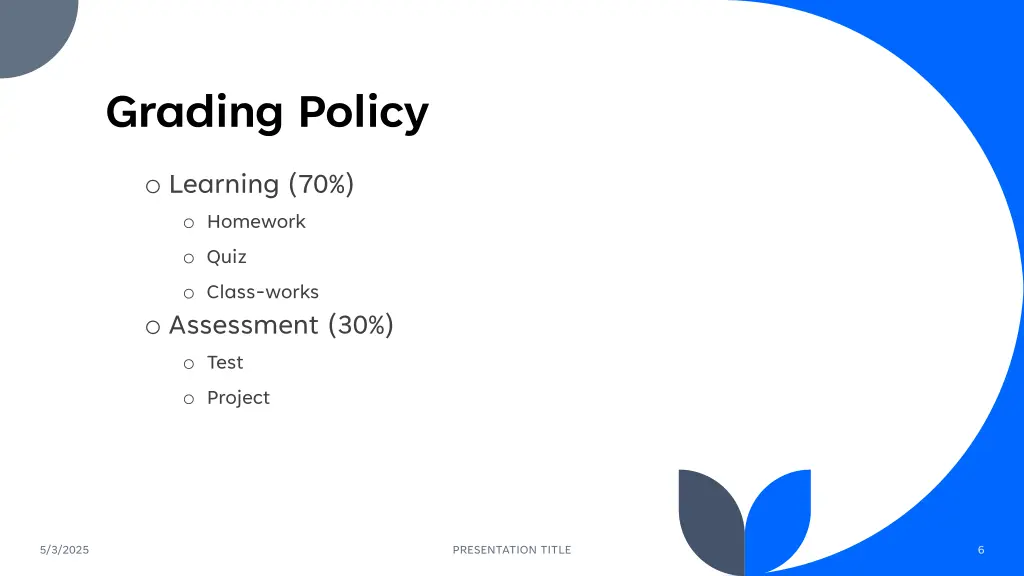 Grading Policy

o Learning (70%)

o Homework

o Quiz

o Class-works

o Assessment (30%)

o Test

o Project

5/3/2025

PRESENTATION TITLE

6